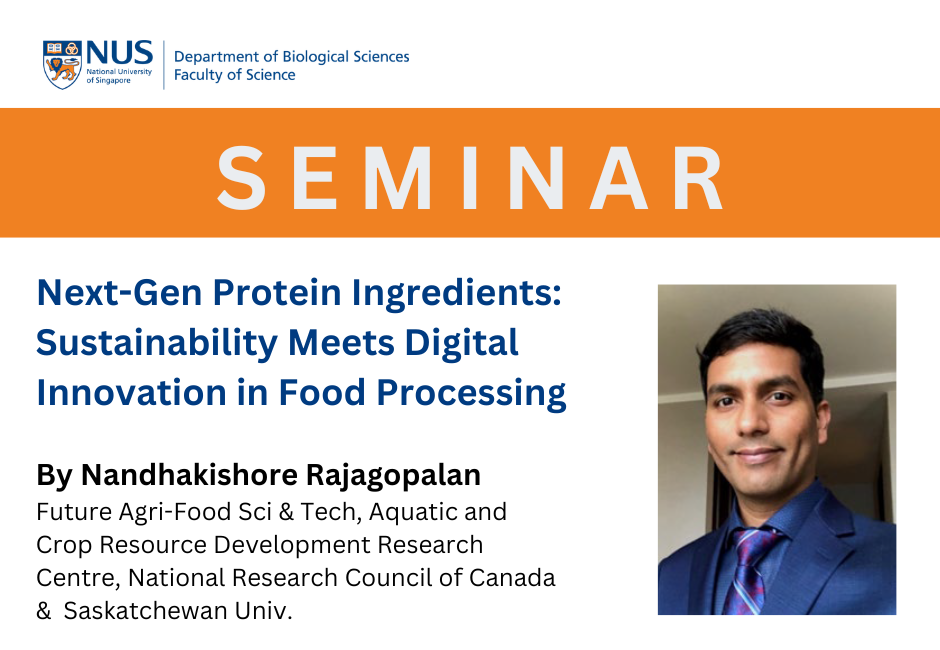 NUS National University of Singapore

Department of Biological Sciences
Faculty of Science

SEMINAR

Next-Gen Protein Ingredients: Sustainability Meets Digital Innovation in Food Processing

By Nandhakishore Rajagopalan
Future Agri-Food Sci & Tech, Aquatic and Crop Resource Development Research Centre, National Research Council of Canada & Saskatchewan Univ.